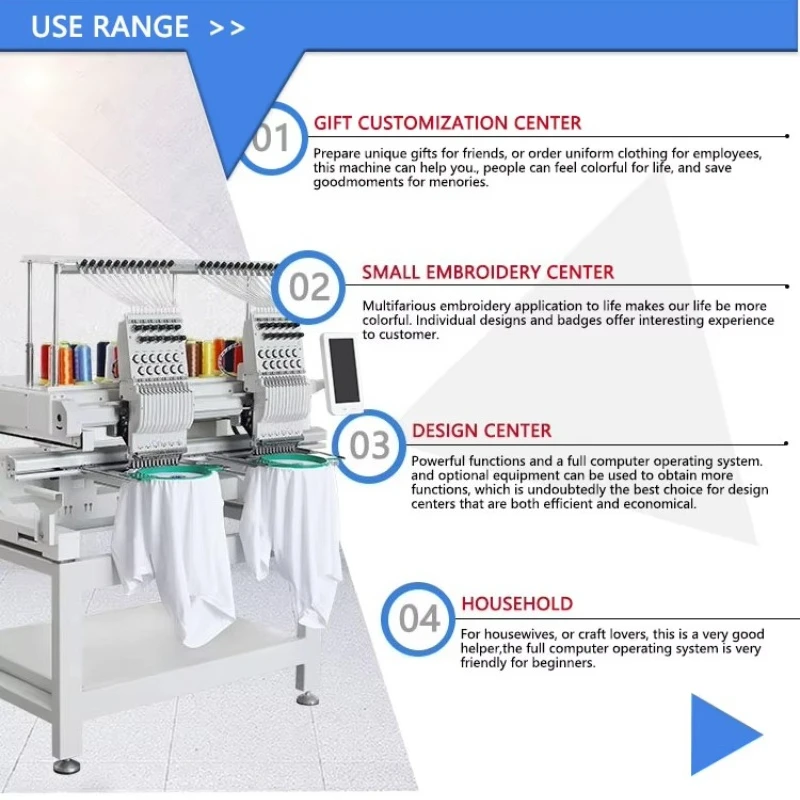 USE RANGE >>

01

GIFT CUSTOMIZATION CENTER

Prepare unique gifts for friends, or order uniform clothing for employees, this machine can help you., people can feel colorful for life, and save goodmoments for menories.

02

SMALL EMBROIDERY CENTER

Multifarious embroidery application to life makes our life be more colorful. Individual designs and badges offer interesting experience to customer.

03

DESIGN CENTER

Powerful functions and a full computer operating system. and optional equipment can be used to obtain more functions, which is undoubtedly the best choice for design centers that are both efficient and economical.

04

HOUSEHOLD

For housewives, or craft lovers, this is a very good helper,the full computer operating system is very friendly for beginners.